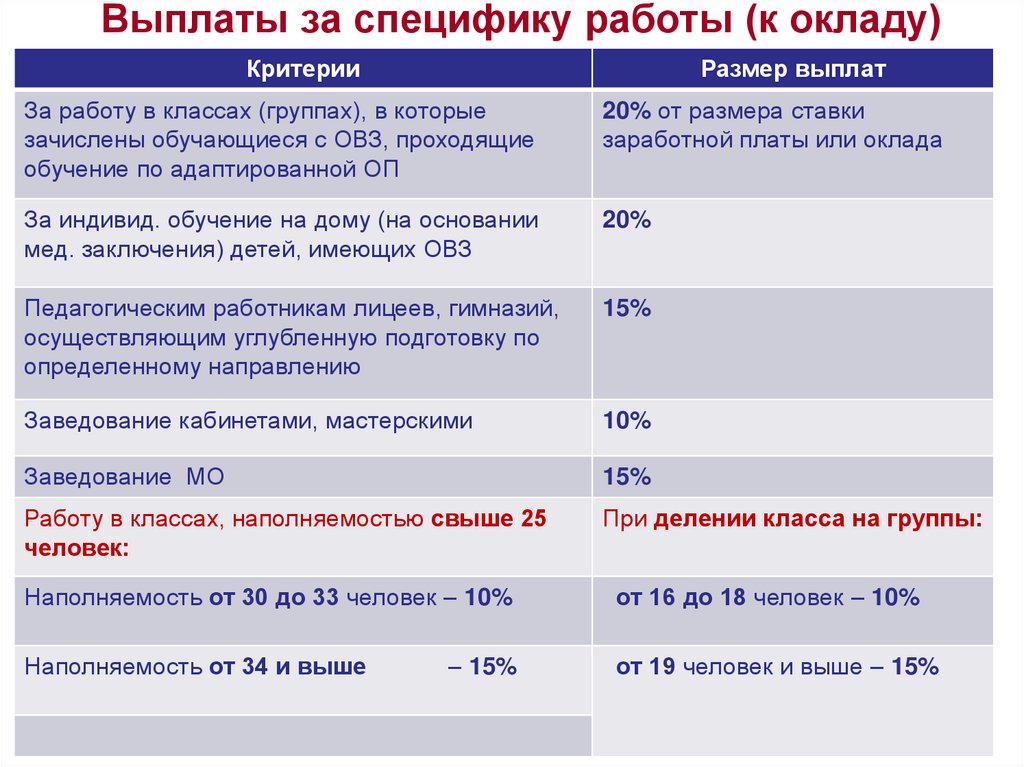 Выплаты за специфику работы (к окладу)

| Критерии | Размер выплат |
|---|---|
| За работу в классах (группах), в которые зачислены обучающиеся с ОВЗ, проходящие обучение по адаптированной ОП | 20% от размера ставки заработной платы или оклада |
| За индивид. обучение на дому (на основании мед. заключения) детей, имеющих ОВЗ | 20% |
| Педагогическим работникам лицеев, гимназий, осуществляющим углубленную подготовку по определенному направлению | 15% |
| Заведование кабинетами, мастерскими | 10% |
| Заведование МО | 15% |
| Работу в классах, наполняемостью свыше 25 человек: | При делении класса на группы: |
| Наполняемость от 30 до 33 человек – 10% | от 16 до 18 человек – 10% |
| Наполняемость от 34 и выше – 15% | от 19 человек и выше – 15% |
| | |